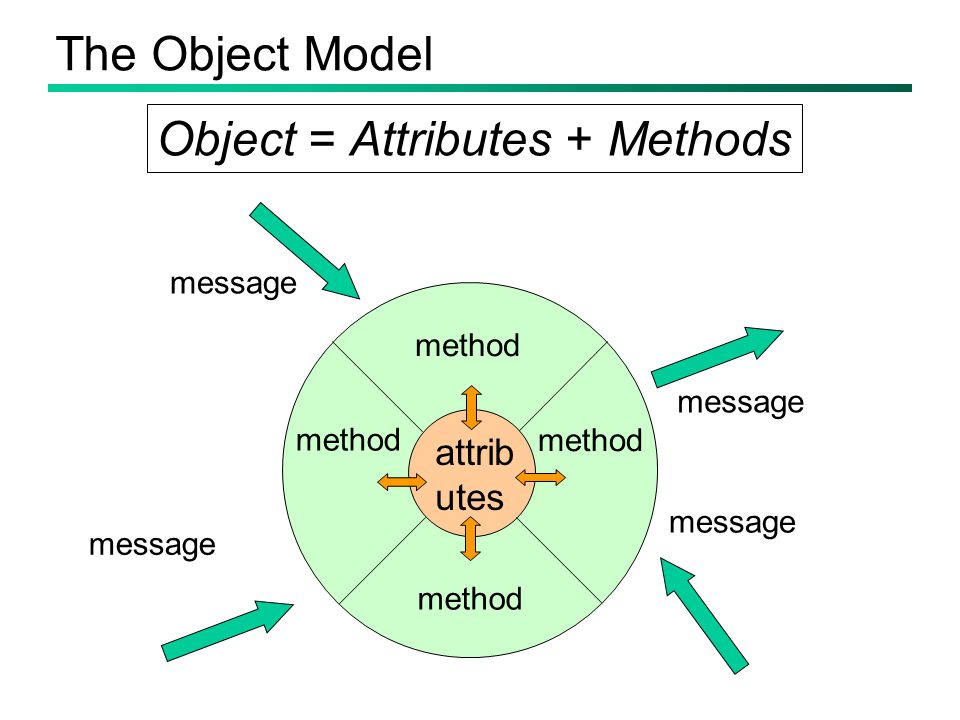 The Object Model

Object = Attributes + Methods

message

method

message

method

attrib utes

method

message

message

method